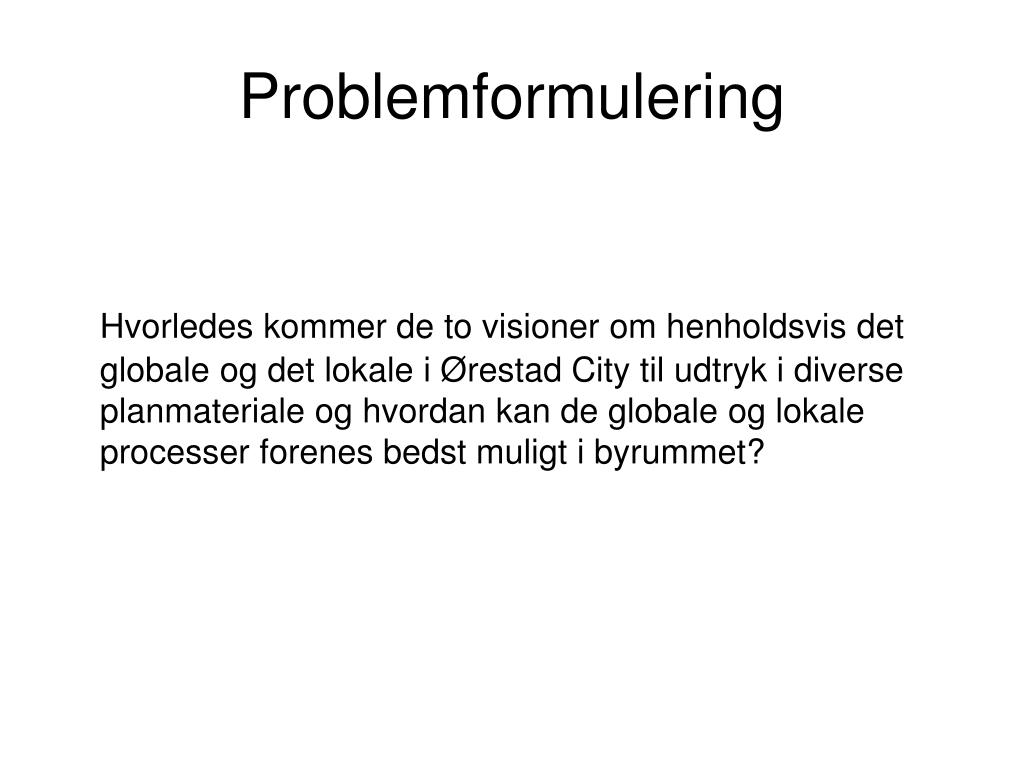 Problemformulering

Hvorledes kommer de to visioner om henholdsvis det globale og det lokale i Ørestad City til udtryk i diverse planmateriale og hvordan kan de globale og lokale processer forenes bedst muligt i byrummet?